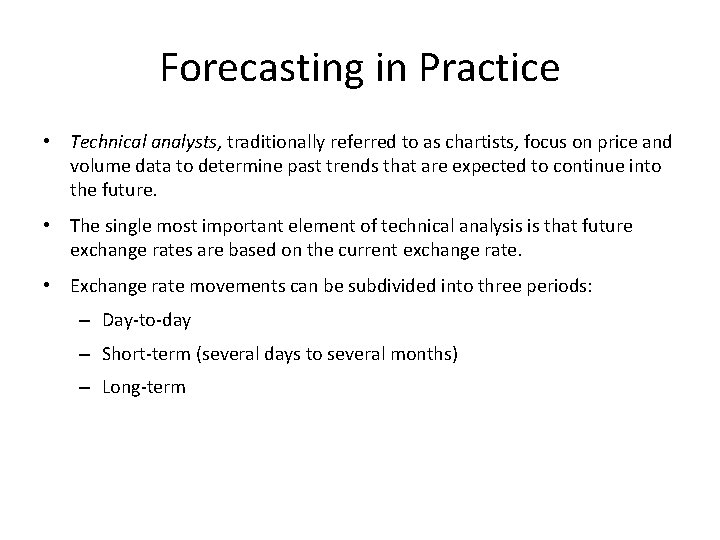 Forecasting in Practice

• Technical analysts, traditionally referred to as chartists, focus on price and volume data to determine past trends that are expected to continue into the future.

• The single most important element of technical analysis is that future exchange rates are based on the current exchange rate.

• Exchange rate movements can be subdivided into three periods:

– Day-to-day

– Short-term (several days to several months)

– Long-term